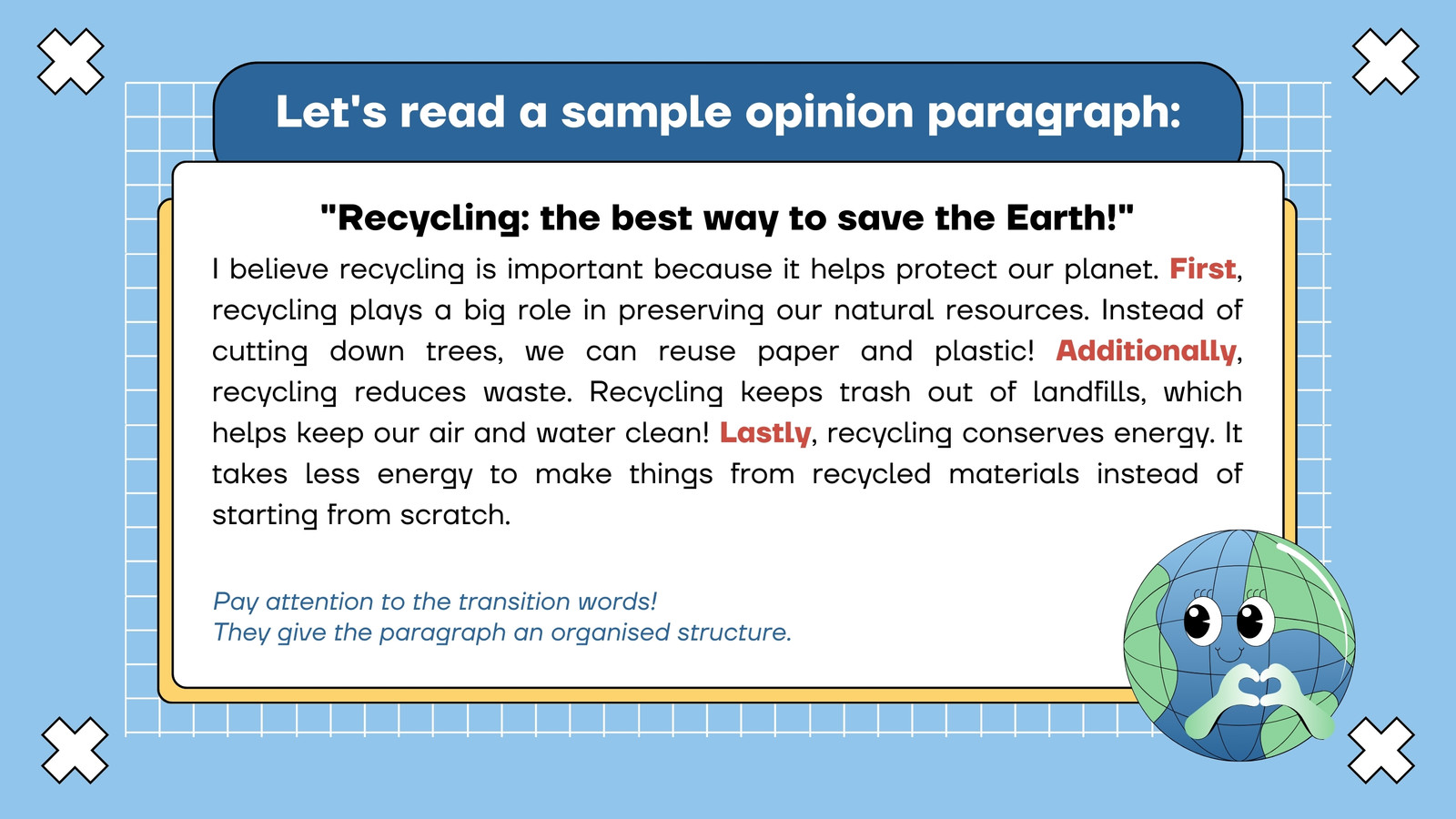 Let's read a sample opinion paragraph:

"Recycling: the best way to save the Earth!"

I believe recycling is important because it helps protect our planet. First, recycling plays a big role in preserving our natural resources. Instead of cutting down trees, we can reuse paper and plastic! Additionally, recycling reduces waste. Recycling keeps trash out of landfills, which helps keep our air and water clean! Lastly, recycling conserves energy. It takes less energy to make things from recycled materials instead of starting from scratch.

Pay attention to the transition words!
They give the paragraph an organised structure.